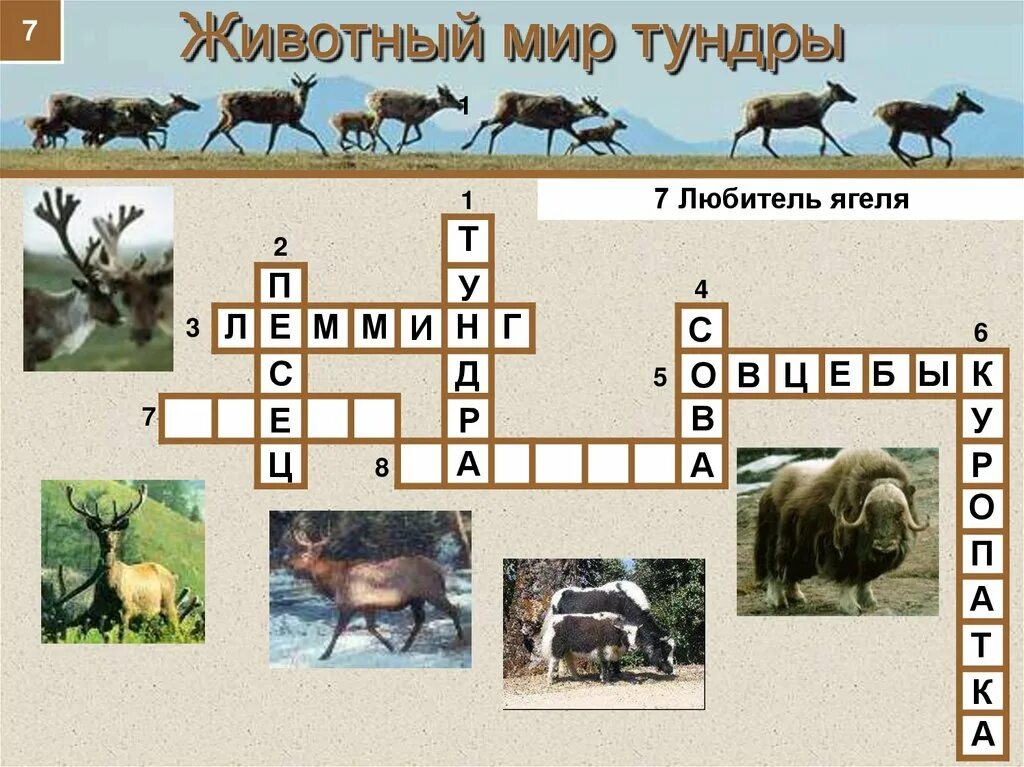 7

Животный мир тундры

1

7 Любитель ягеля

1
Т
У
Н
Д
Р
А

2
П
Е
С
Е
Ц

3 Л Е М М И Н Г

4
С
О
В
А

5 О В Ц Е Б Ы К

6
К
У
Р
О
П
А
Т
К
А

7

8